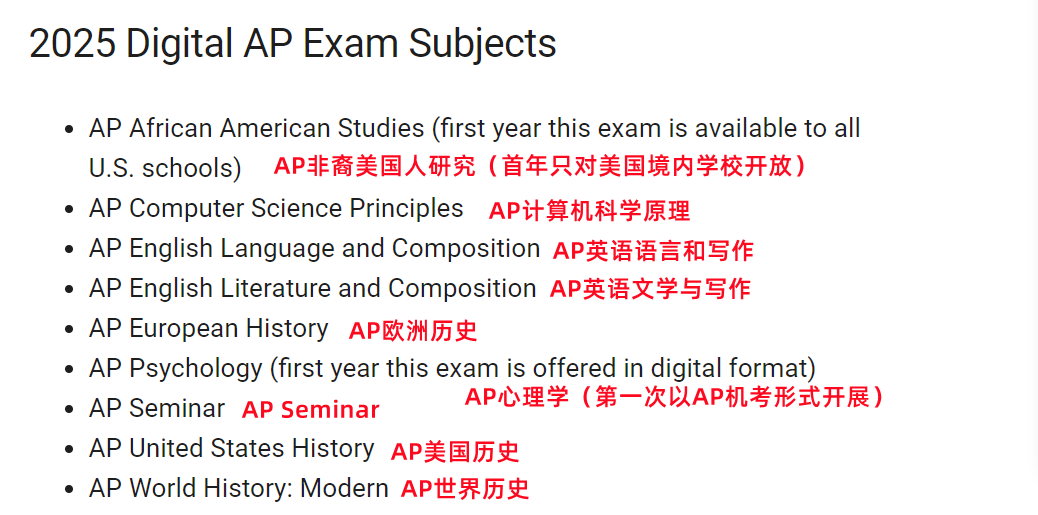 2025 Digital AP Exam Subjects

- AP African American Studies (first year this exam is available to all U.S. schools) AP非裔美国人研究（首年只对美国境内学校开放）
- AP Computer Science Principles AP计算机科学原理
- AP English Language and Composition AP英语语言和写作
- AP English Literature and Composition AP英语文学与写作
- AP European History AP欧洲历史
- AP Psychology (first year this exam is offered in digital format) AP心理学（第一次以AP机考形式开展）
- AP Seminar AP Seminar
- AP United States History AP美国历史
- AP World History: Modern AP世界历史